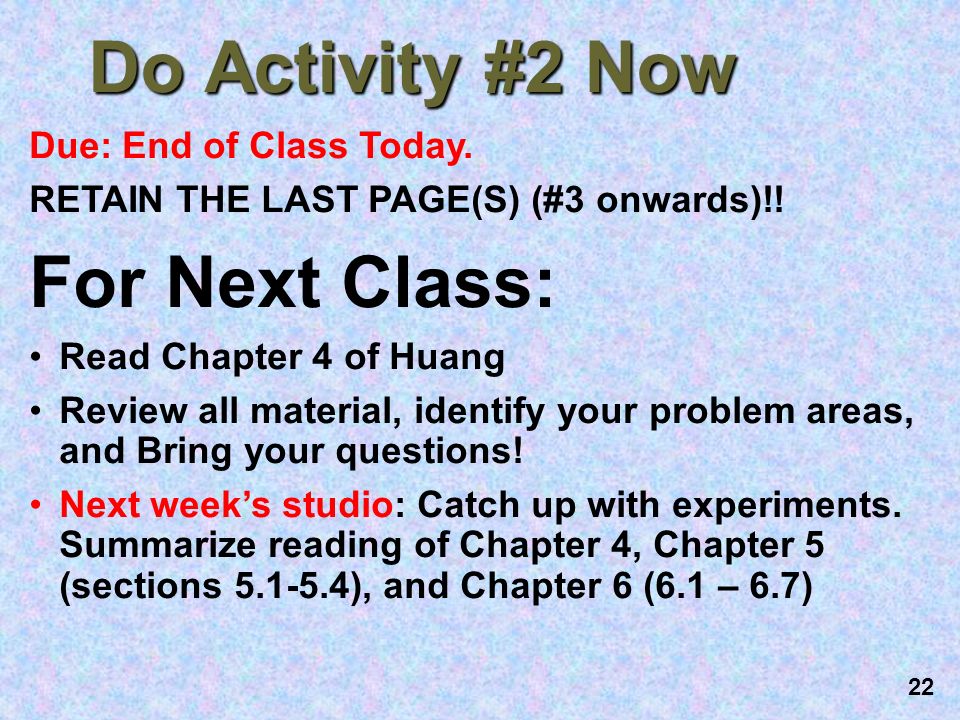 Do Activity #2 Now

Due: End of Class Today.

RETAIN THE LAST PAGE(S) (#3 onwards)!!

For Next Class:

• Read Chapter 4 of Huang
• Review all material, identify your problem areas, and Bring your questions!
• Next week's studio: Catch up with experiments. Summarize reading of Chapter 4, Chapter 5 (sections 5.1-5.4), and Chapter 6 (6.1 – 6.7)

22